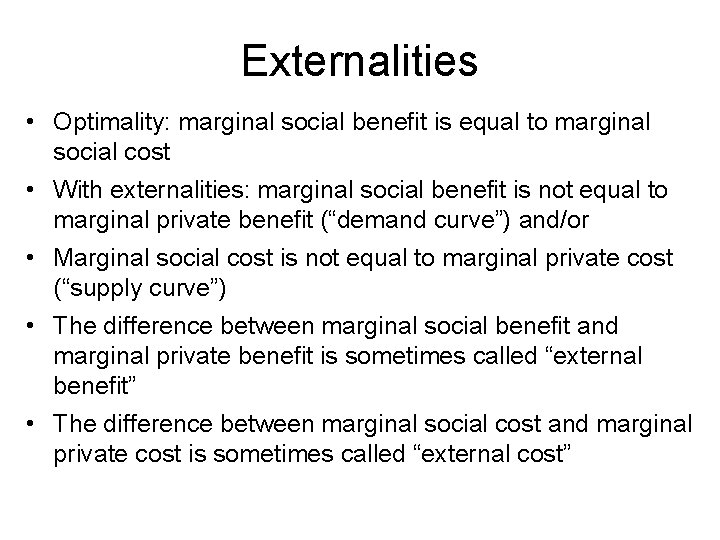 Externalities

• Optimality: marginal social benefit is equal to marginal social cost

• With externalities: marginal social benefit is not equal to marginal private benefit (“demand curve”) and/or

• Marginal social cost is not equal to marginal private cost (“supply curve”)

• The difference between marginal social benefit and marginal private benefit is sometimes called “external benefit”

• The difference between marginal social cost and marginal private cost is sometimes called “external cost”